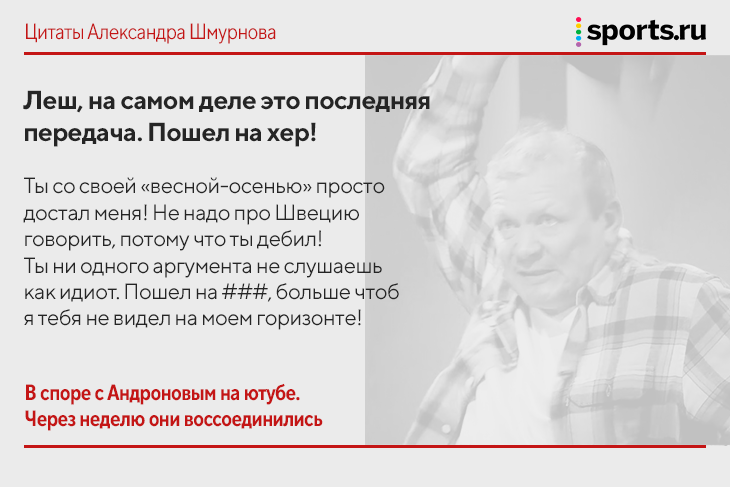 Цитаты Александра Шмурнова

sports.ru

Леш, на самом деле это последняя передача. Пошел на хер!

Ты со своей «весной-осенью» просто достал меня! Не надо про Швецию говорить, потому что ты дебил! Ты ни одного аргумента не слушаешь как идиот. Пошел на ###, больше чтоб я тебя не видел на моем горизонте!

В споре с Андроновым на ютубе. Через неделю они воссоединились